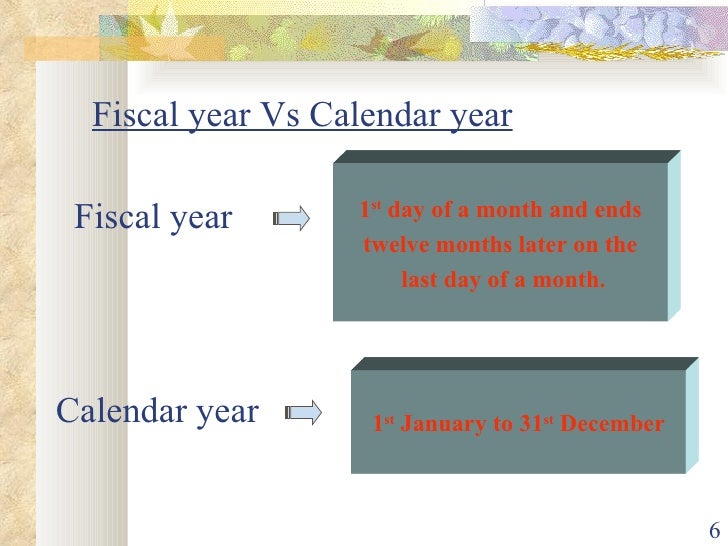 Fiscal year Vs Calendar year

Fiscal year

1st day of a month and ends twelve months later on the last day of a month.

Calendar year

1st January to 31st December

6